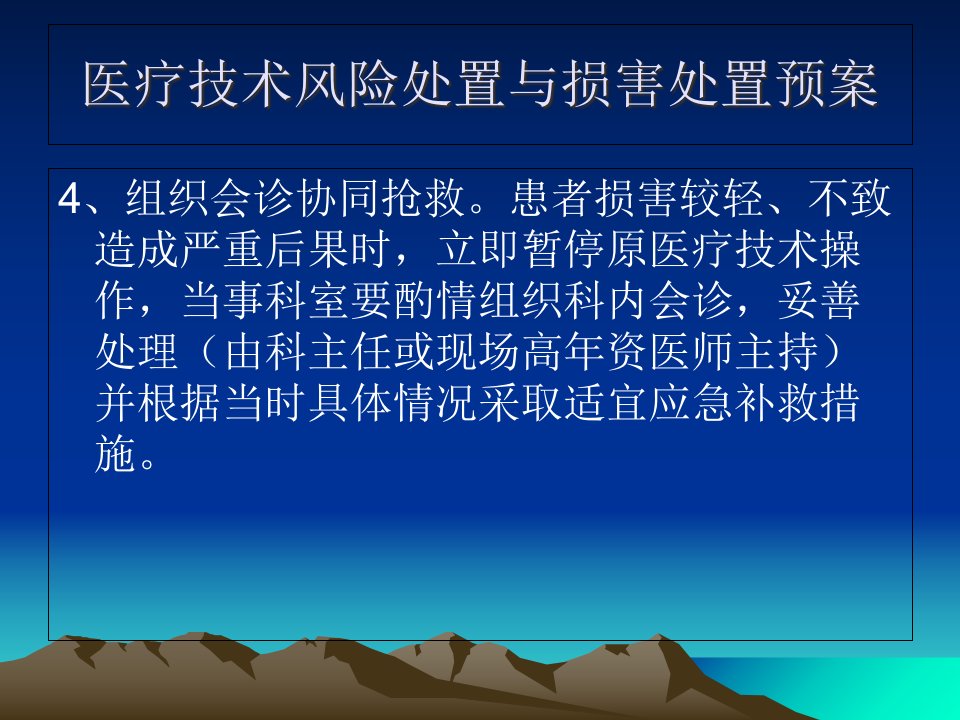 医疗技术风险处置与损害处置预案

4、组织会诊协同抢救。患者损害较轻、不致造成严重后果时，立即暂停原医疗技术操作，当事科室要酌情组织科内会诊，妥善处理（由科主任或现场高年资医师主持）并根据当时具体情况采取适宜应急补救措施。